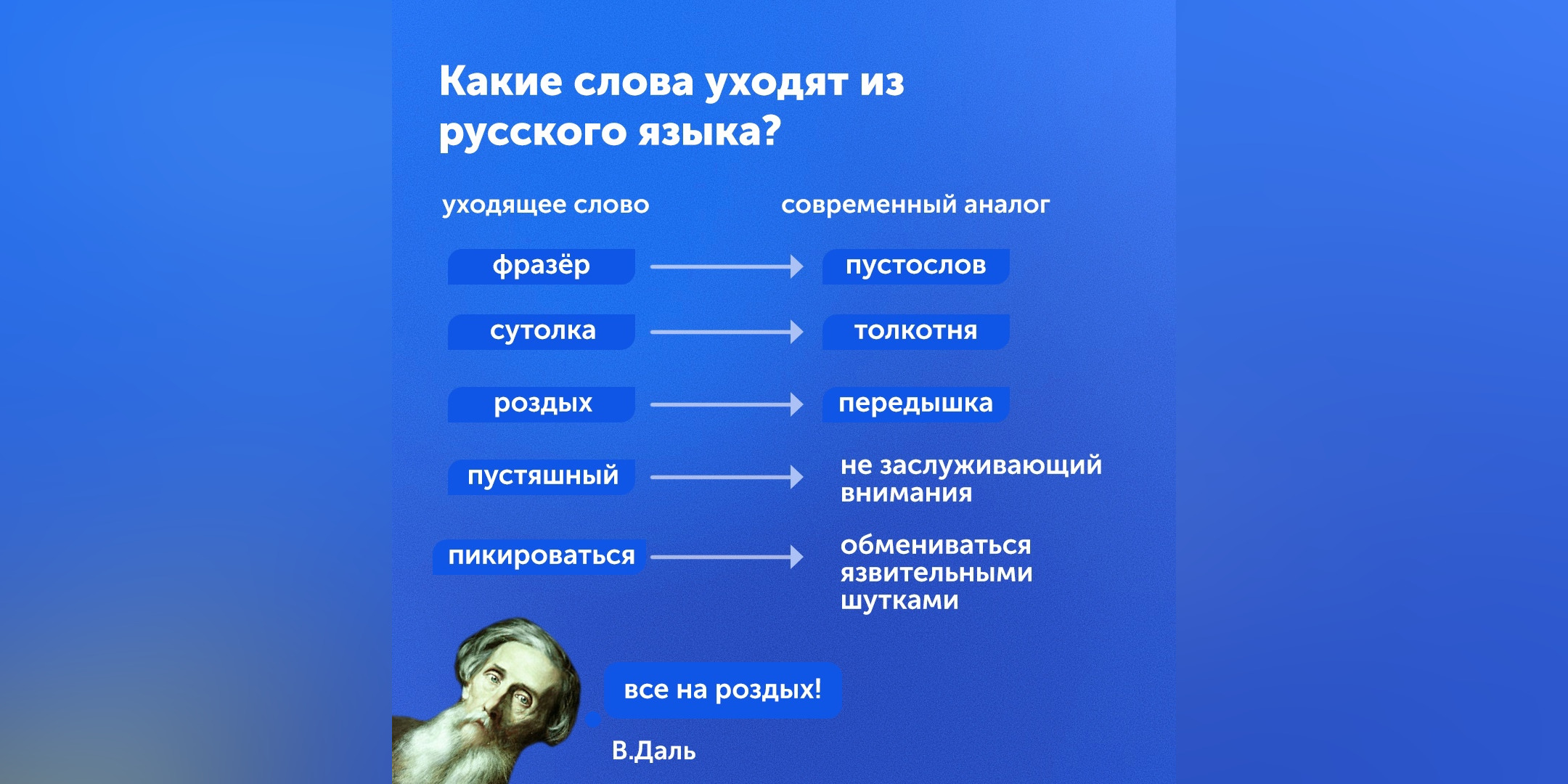 Какие слова уходят из русского языка?

| уходящее слово | современный аналог |
|---|---|
| фразёр | пустослов |
| сутолка | толкотня |
| роздых | передышка |
| пустяшный | не заслуживающий внимания |
| пикироваться | обмениваться язвительными шутками |

все на роздых!

В.Даль